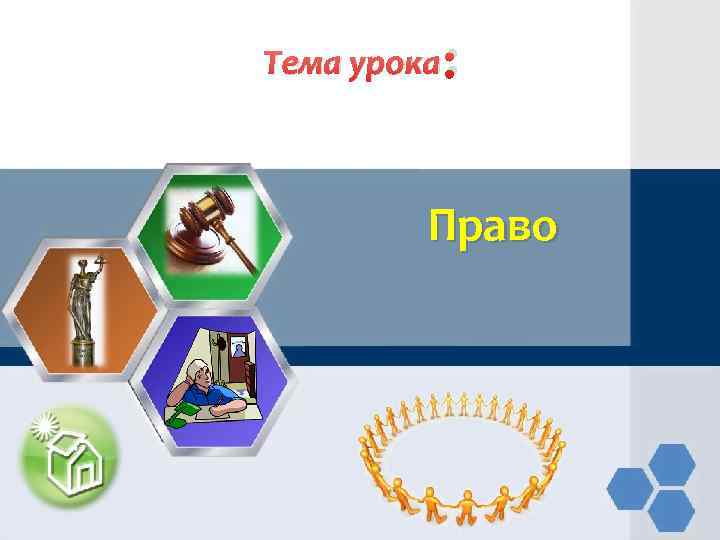 Тема урока:

Право